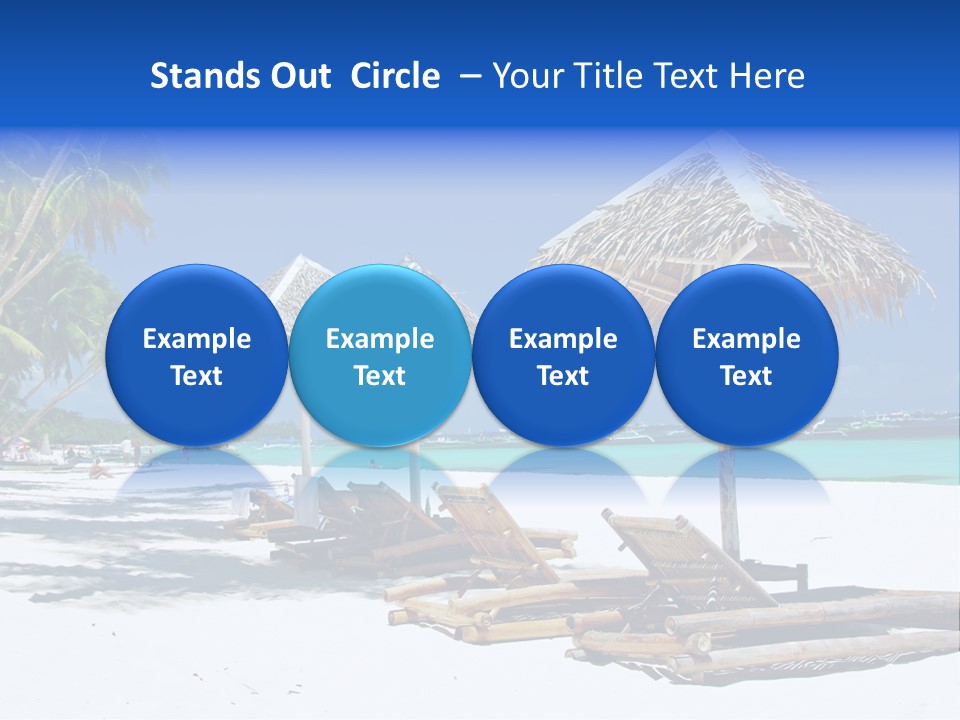 Stands Out Circle – Your Title Text Here

Example Text

Example Text

Example Text

Example Text